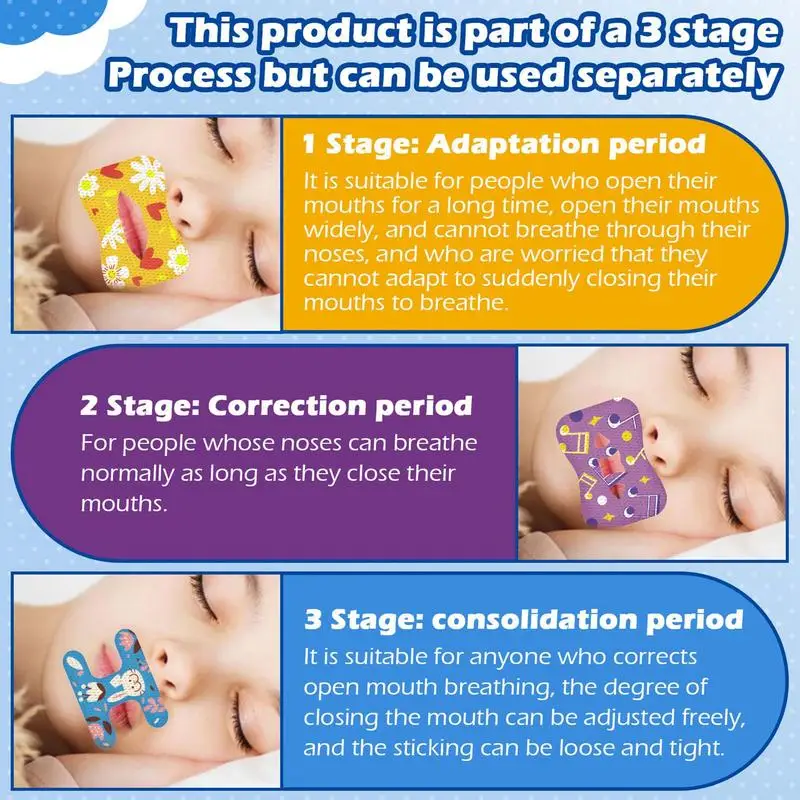 This product is part of a 3 stage Process but can be used separately

1 Stage: Adaptation period
It is suitable for people who open their mouths for a long time, open their mouths widely, and cannot breathe through their noses, and who are worried that they cannot adapt to suddenly closing their mouths to breathe.

2 Stage: Correction period
For people whose noses can breathe normally as long as they close their mouths.

3 Stage: consolidation period
It is suitable for anyone who corrects open mouth breathing, the degree of closing the mouth can be adjusted freely, and the sticking can be loose and tight.